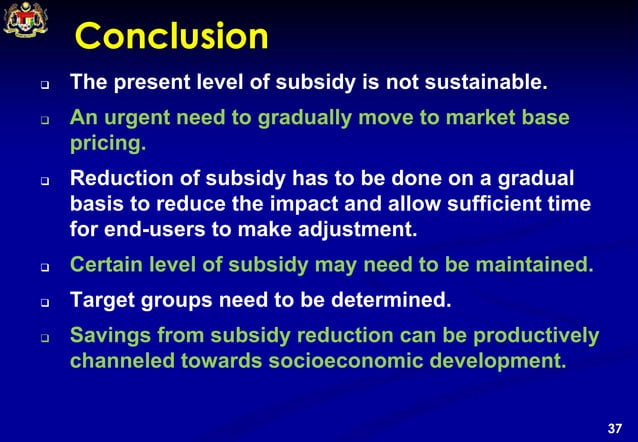 Conclusion

❑ The present level of subsidy is not sustainable.

❑ An urgent need to gradually move to market base pricing.

❑ Reduction of subsidy has to be done on a gradual basis to reduce the impact and allow sufficient time for end-users to make adjustment.

❑ Certain level of subsidy may need to be maintained.

❑ Target groups need to be determined.

❑ Savings from subsidy reduction can be productively channeled towards socioeconomic development.

37